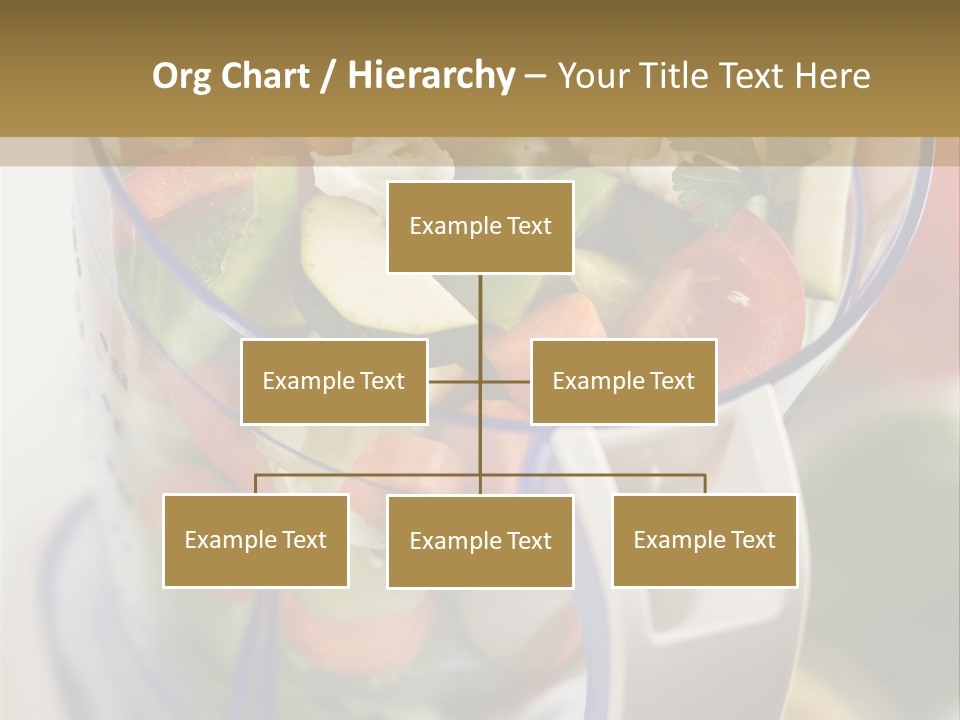 Org Chart / Hierarchy – Your Title Text Here

Example Text

Example Text

Example Text

Example Text

Example Text

Example Text